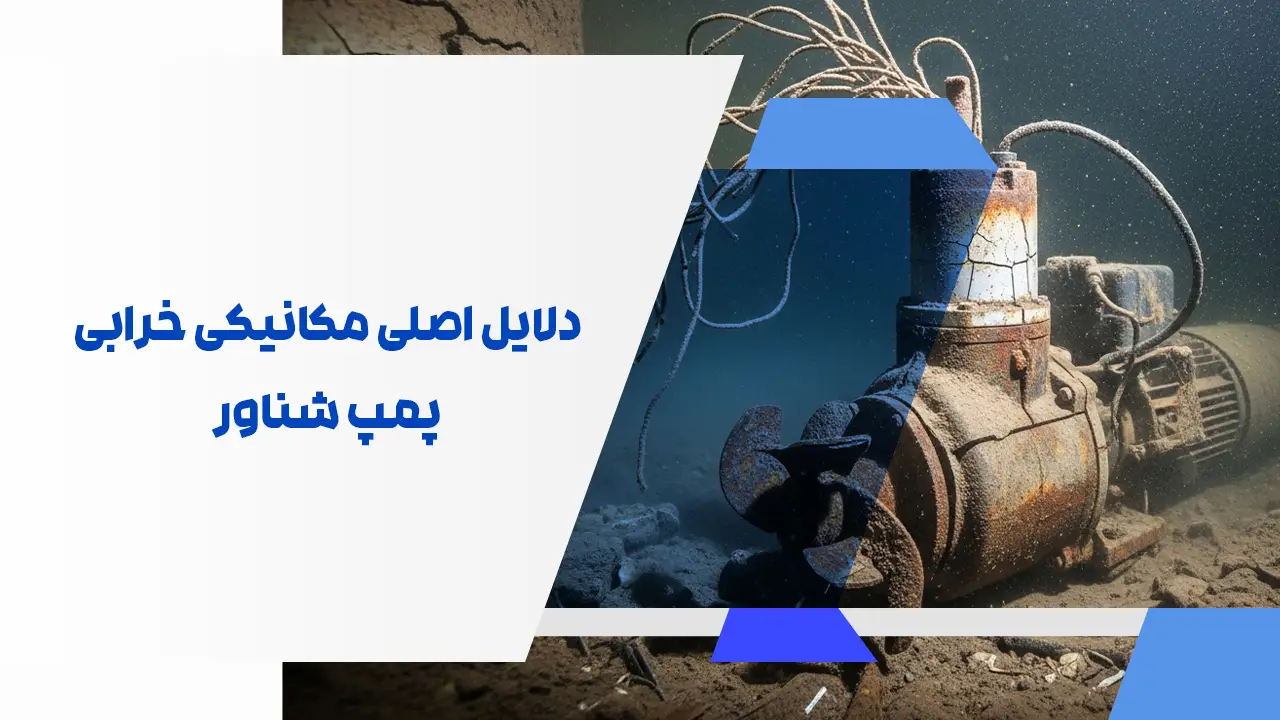 دلایل اصلی مکانیکی خرابی
پمپ شناور